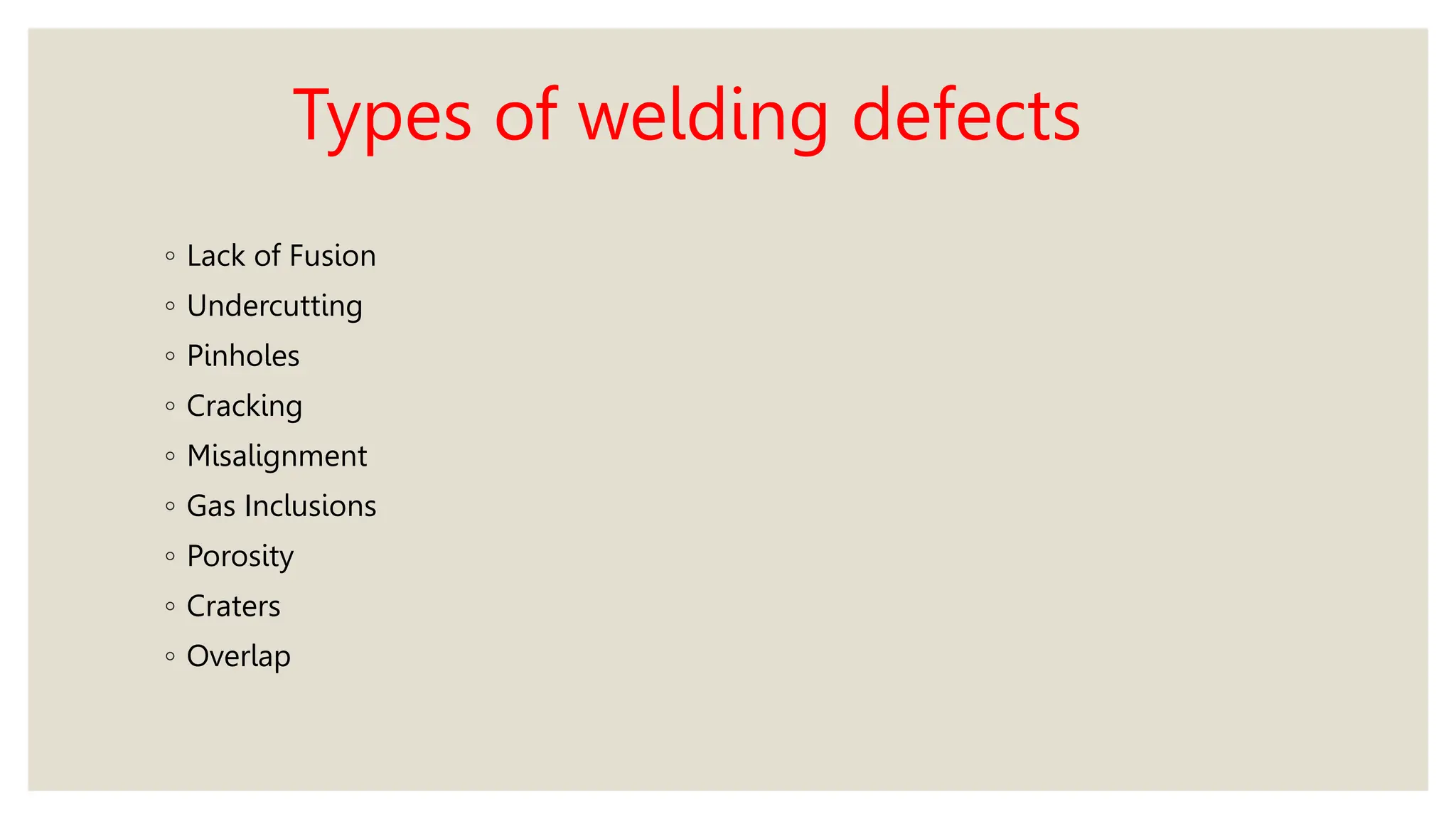 Types of welding defects

◦ Lack of Fusion
◦ Undercutting
◦ Pinholes
◦ Cracking
◦ Misalignment
◦ Gas Inclusions
◦ Porosity
◦ Craters
◦ Overlap